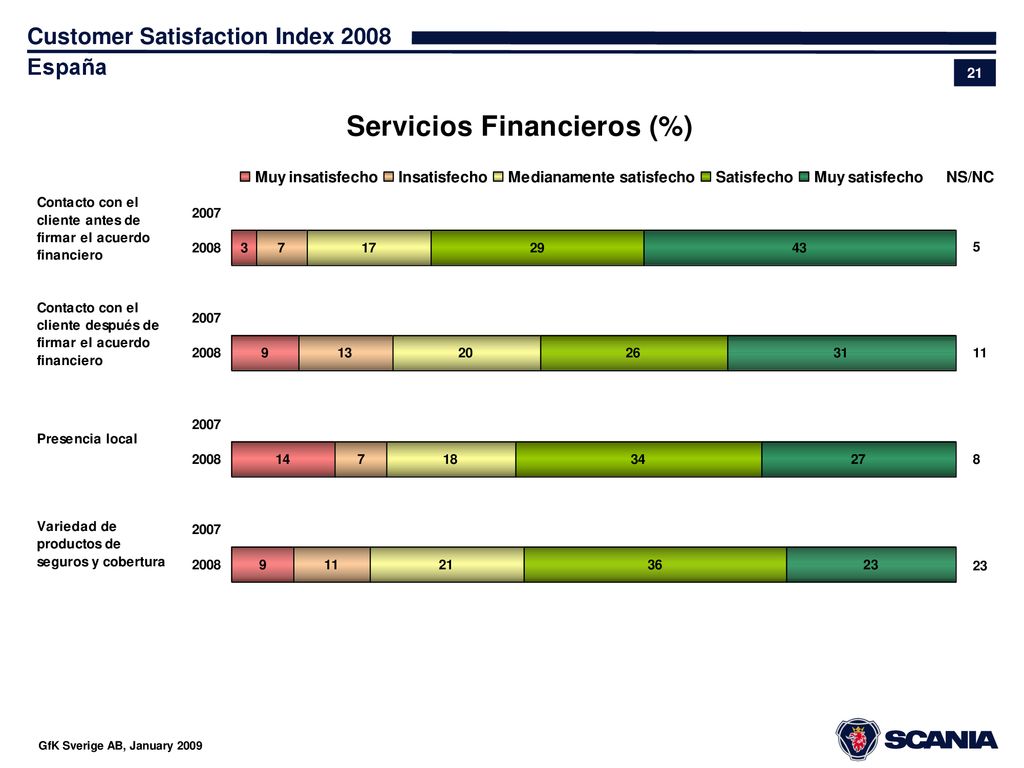 Customer Satisfaction Index 2008
España

21

Servicios Financieros (%)

Muy insatisfecho Insatisfecho Medianamente satisfecho Satisfecho Muy satisfecho NS/NC

Contacto con el cliente antes de firmar el acuerdo financiero
2007
2008 3 7 17 29 43 5

Contacto con el cliente después de firmar el acuerdo financiero
2007
2008 9 13 20 26 31 11

Presencia local
2007
2008 14 7 18 34 27 8

Variedad de productos de seguros y cobertura
2007
2008 9 11 21 36 23 23

GfK Sverige AB, January 2009

SCANIA